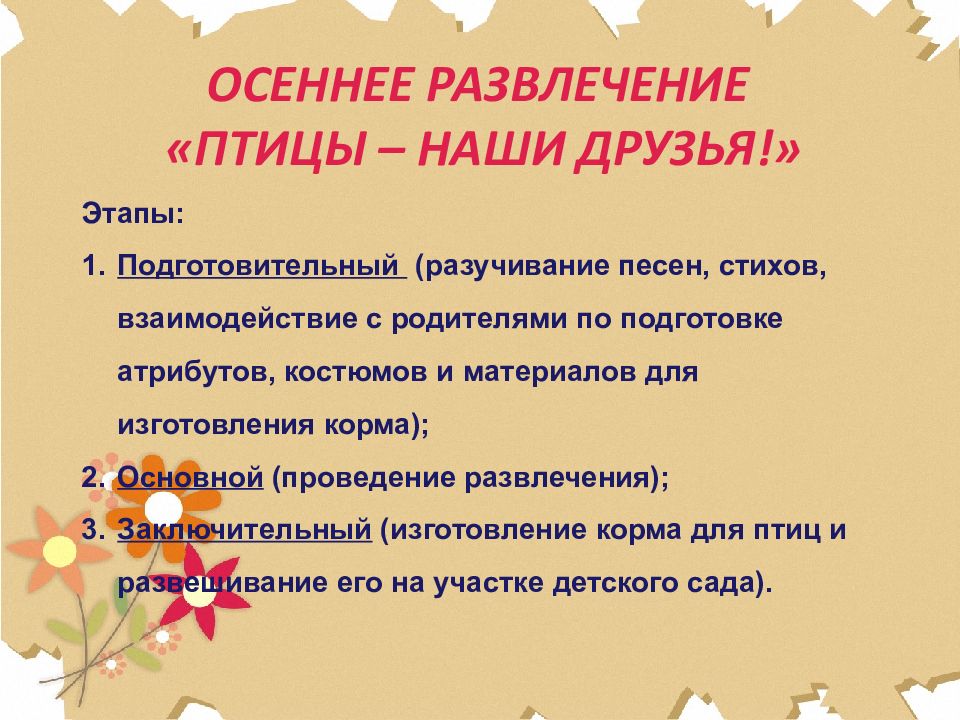 ОСЕННЕЕ РАЗВЛЕЧЕНИЕ
«ПТИЦЫ – НАШИ ДРУЗЬЯ!»

Этапы:

1. Подготовительный (разучивание песен, стихов, взаимодействие с родителями по подготовке атрибутов, костюмов и материалов для изготовления корма);
2. Основной (проведение развлечения);
3. Заключительный (изготовление корма для птиц и развешивание его на участке детского сада).